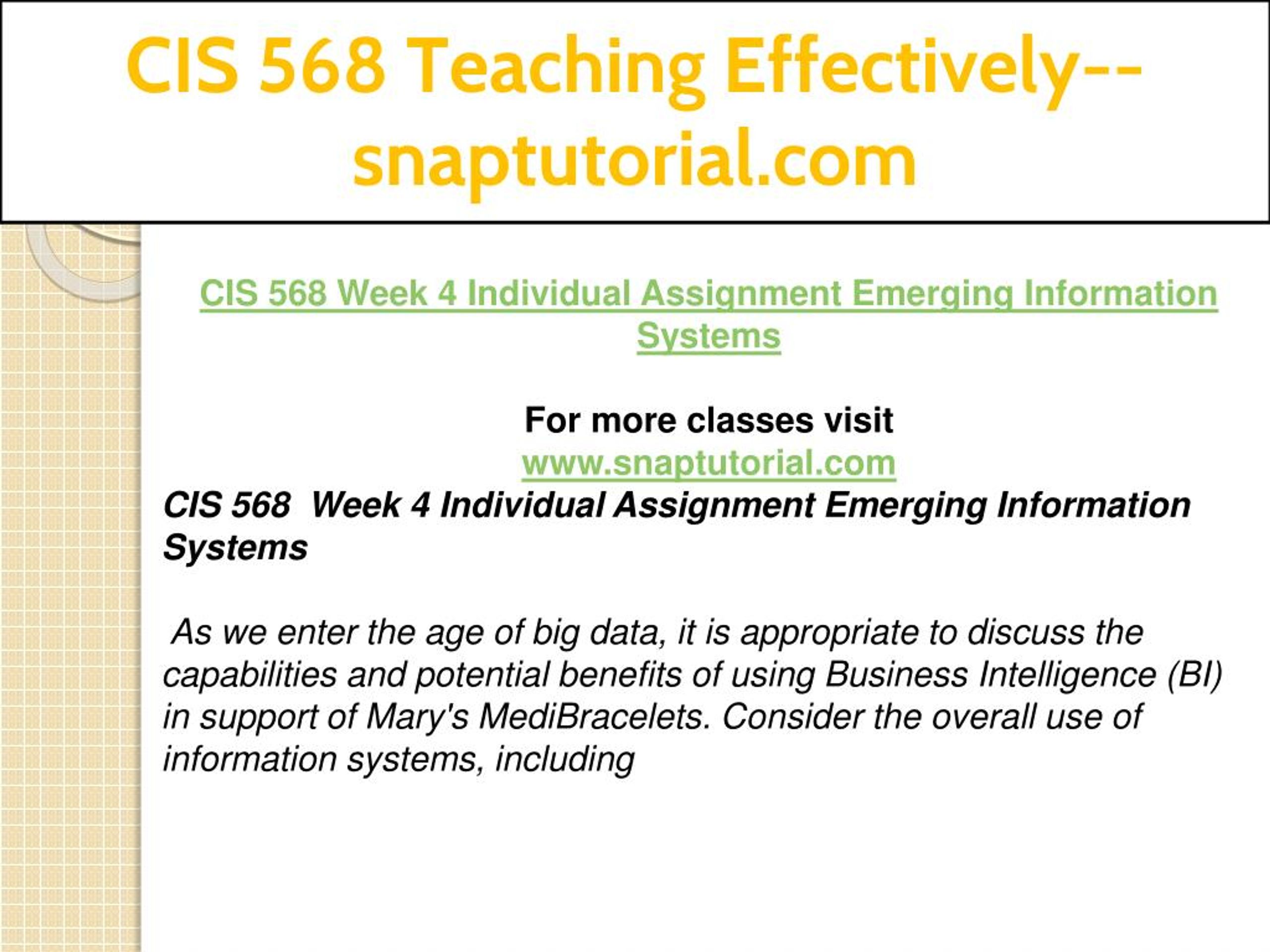 CIS 568 Teaching Effectively--snaptutorial.com

CIS 568 Week 4 Individual Assignment Emerging Information Systems

For more classes visit
www.snaptutorial.com

CIS 568 Week 4 Individual Assignment Emerging Information Systems

As we enter the age of big data, it is appropriate to discuss the capabilities and potential benefits of using Business Intelligence (BI) in support of Mary's MediBracelets. Consider the overall use of information systems, including